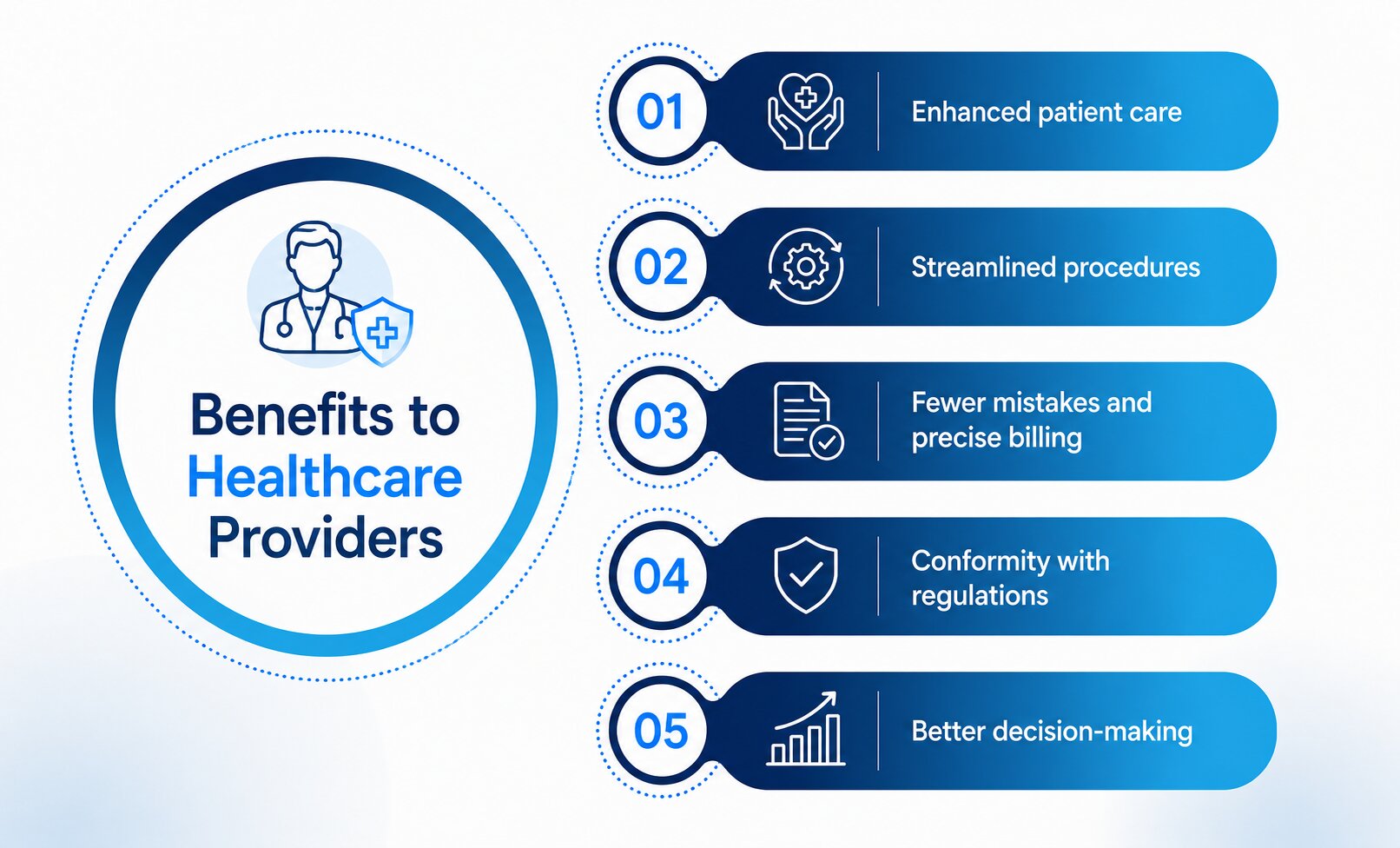 Benefits to Healthcare Providers

01 Enhanced patient care

02 Streamlined procedures

03 Fewer mistakes and precise billing

04 Conformity with regulations

05 Better decision-making